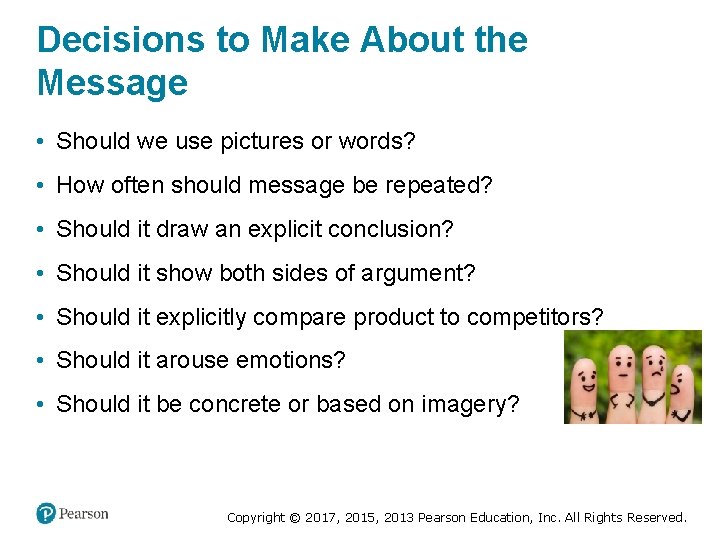 Decisions to Make About the Message

• Should we use pictures or words?
• How often should message be repeated?
• Should it draw an explicit conclusion?
• Should it show both sides of argument?
• Should it explicitly compare product to competitors?
• Should it arouse emotions?
• Should it be concrete or based on imagery?

Pearson

Copyright © 2017, 2015, 2013 Pearson Education, Inc. All Rights Reserved.